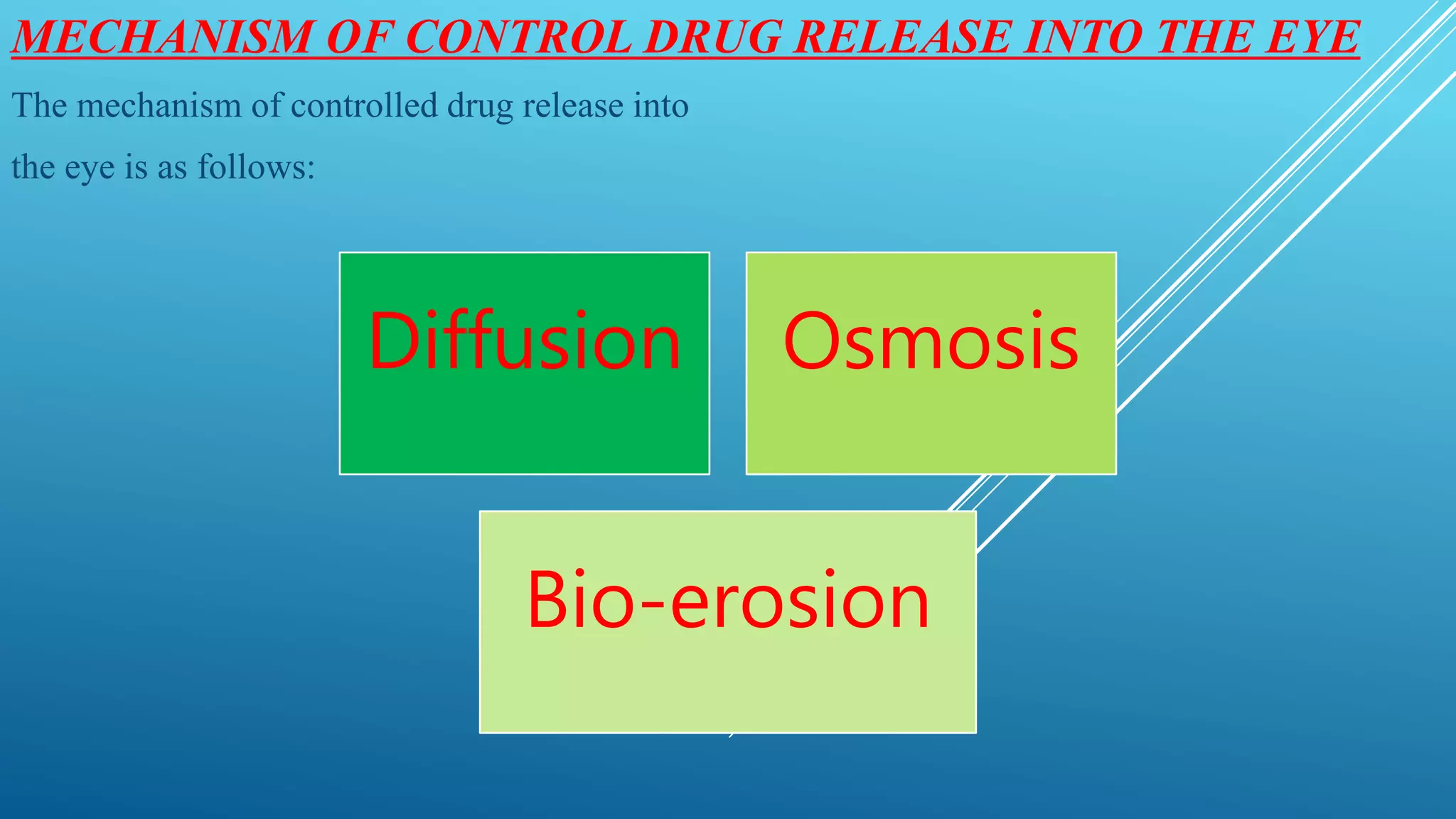 MECHANISM OF CONTROL DRUG RELEASE INTO THE EYE

The mechanism of controlled drug release into the eye is as follows:

Diffusion

Osmosis

Bio-erosion